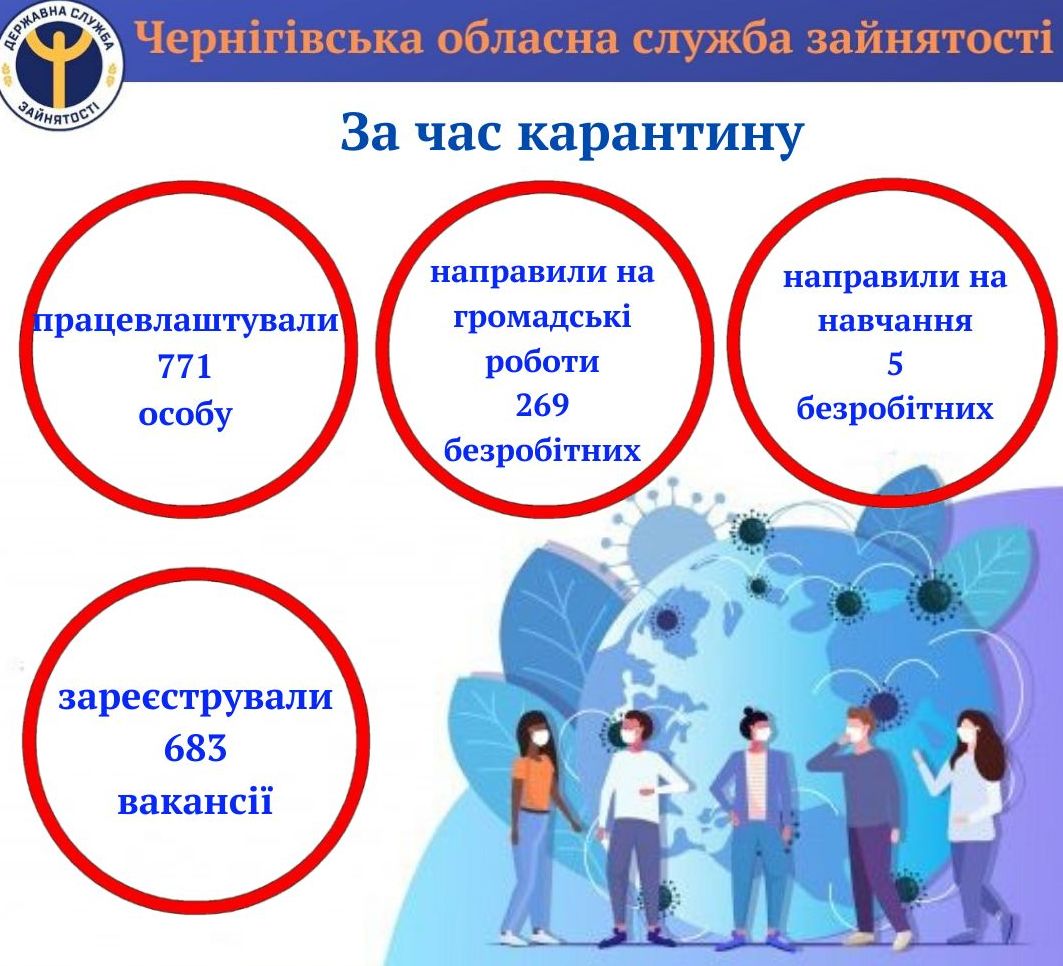 ДЕРЖАВНА СЛУЖБА ЗАЙНЯТОСТІ

Чернігівська обласна служба зайнятості

За час карантину

працевлаштували 771 особу

направили на громадські роботи 269 безробітних

направили на навчання 5 безробітних

зареєстрували 683 вакансії